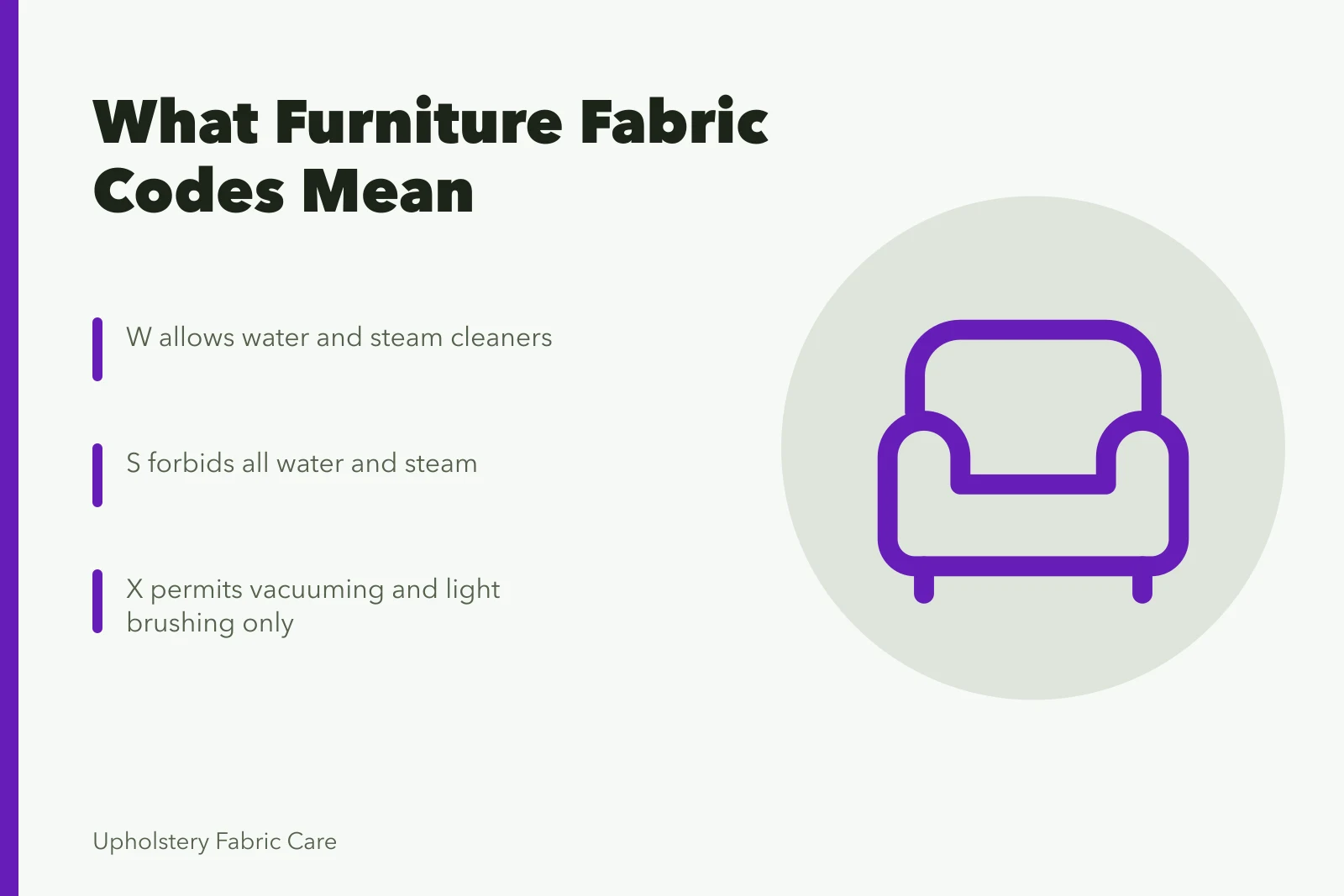 What Furniture Fabric Codes Mean

W allows water and steam cleaners

S forbids all water and steam

X permits vacuuming and light brushing only

Upholstery Fabric Care